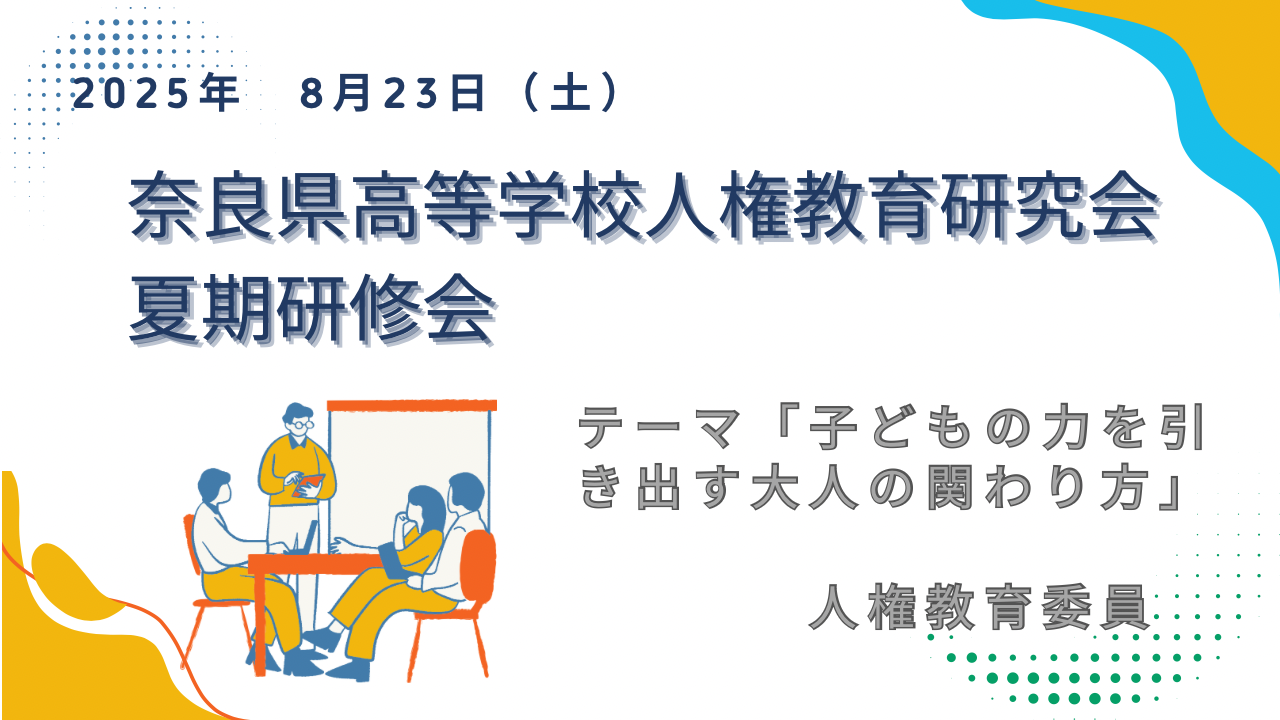 2025年　8月23日（土）

奈良県高等学校人権教育研究会
夏期研修会

テーマ「子どもの力を引き出す大人の関わり方」

人権教育委員